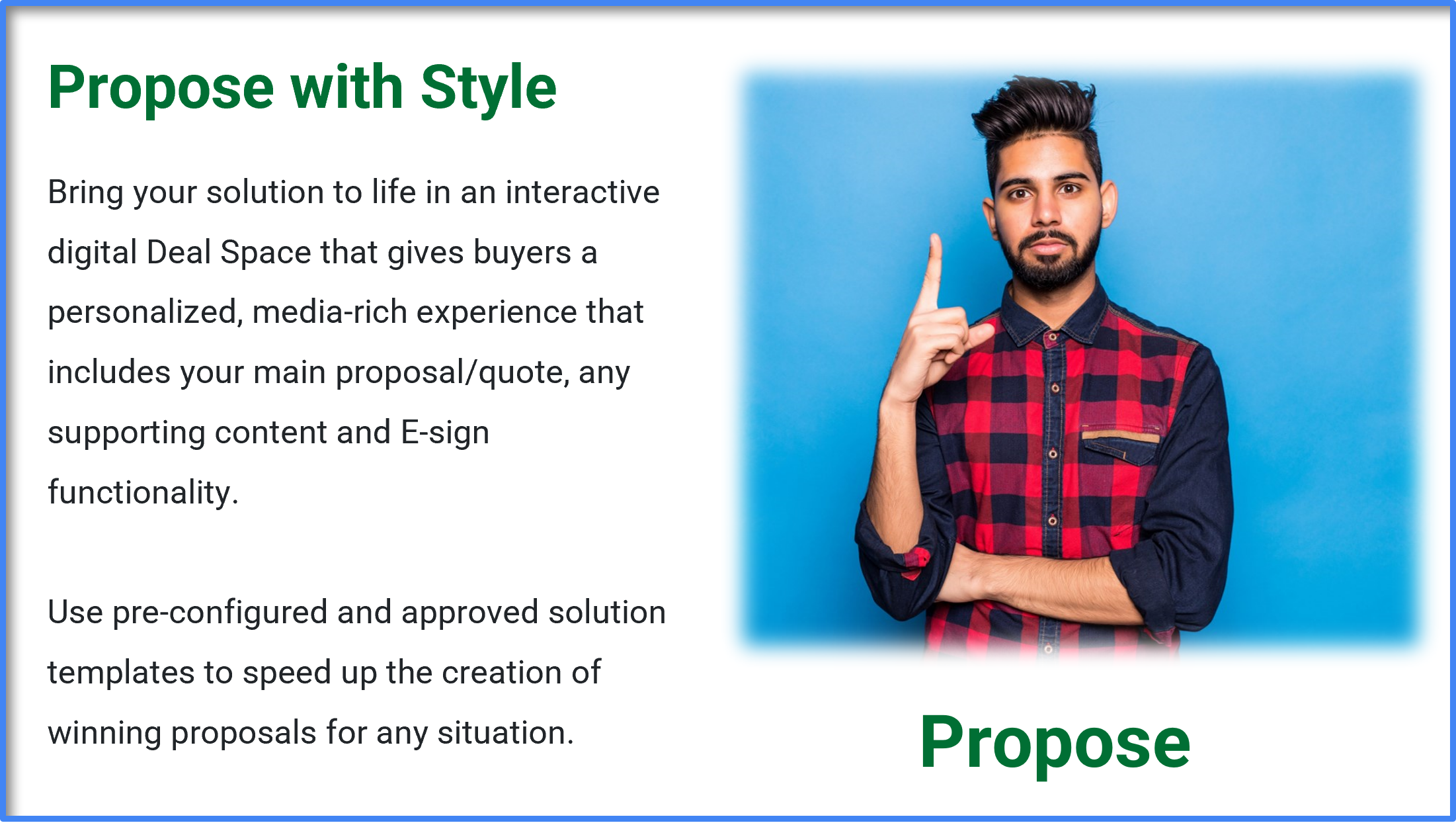 Propose with Style

Bring your solution to life in an interactive digital Deal Space that gives buyers a personalized, media-rich experience that includes your main proposal/quote, any supporting content and E-sign functionality.

Use pre-configured and approved solution templates to speed up the creation of winning proposals for any situation.

Propose